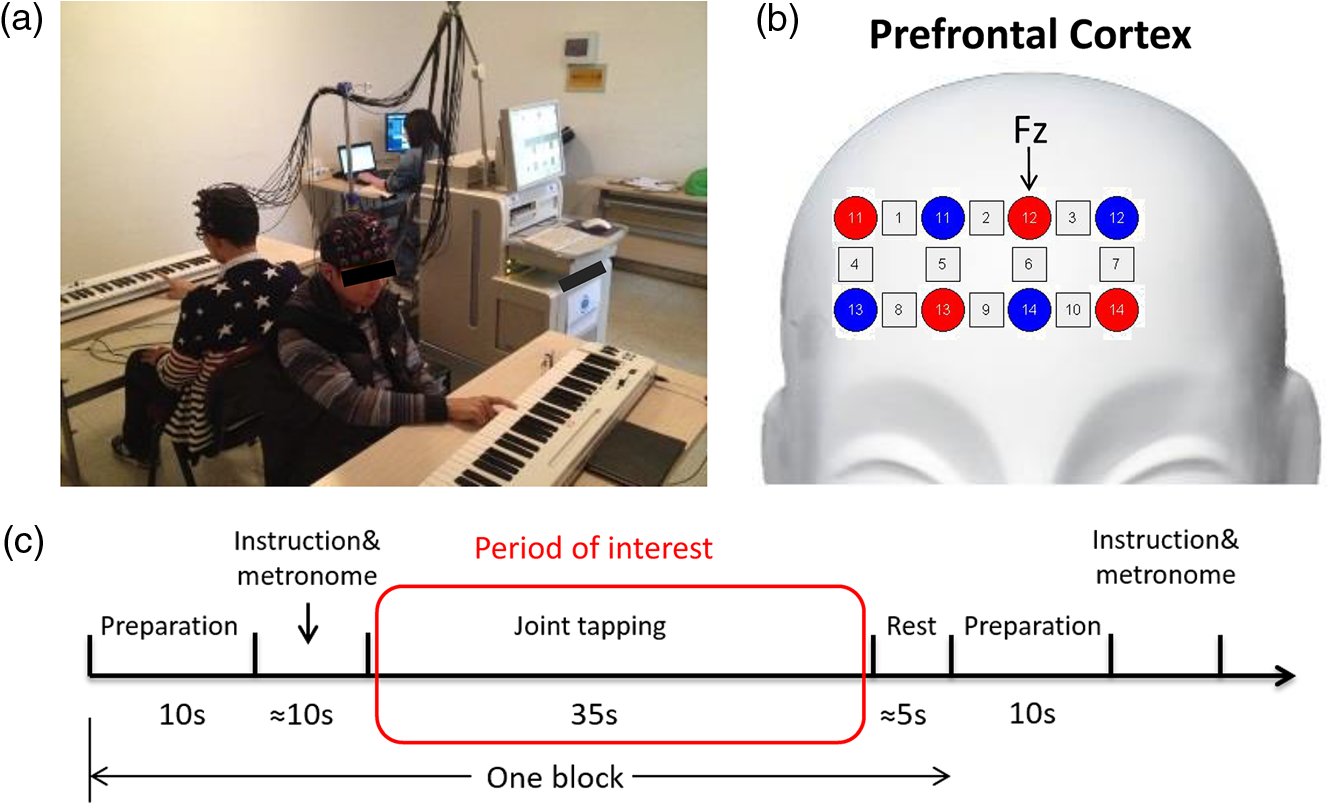 (a)

(b)

Prefrontal Cortex

Fz

11 1 11 2 12 3 12
4 5 6 7
13 8 13 9 14 10 14

(c)

Instruction& metronome

Period of interest

Instruction& metronome

Preparation

Joint tapping

Rest

Preparation

10s

≈10s

35s

≈5s

10s

One block